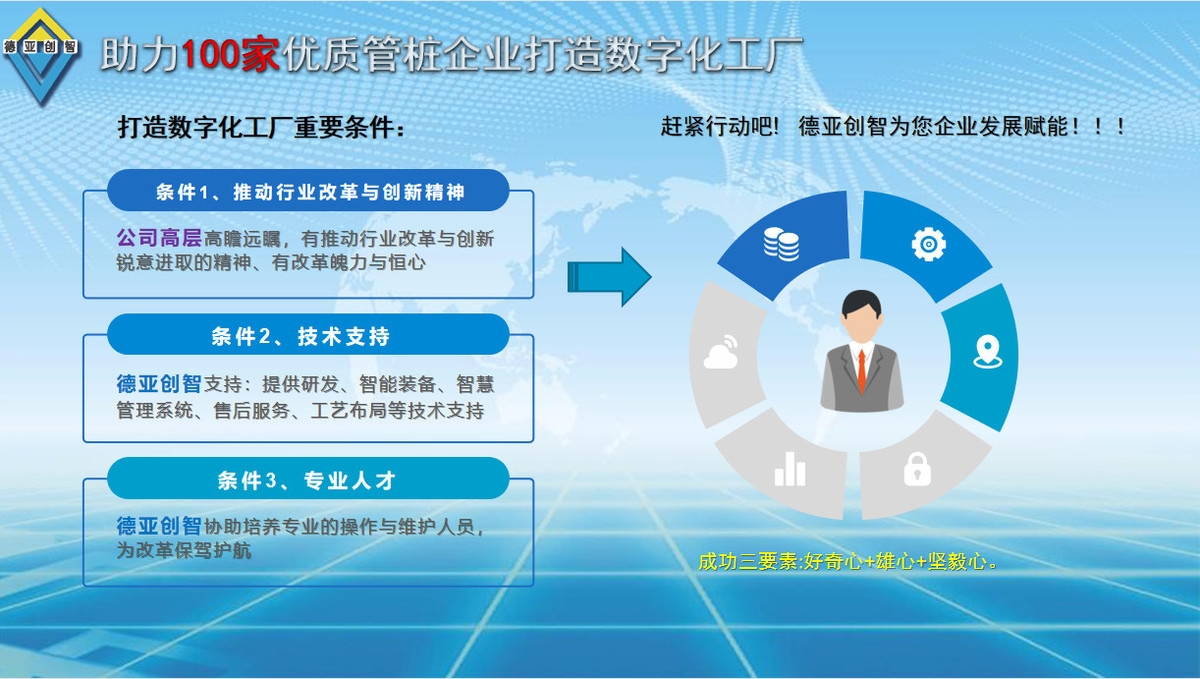 德亚创智

助力100家优质管桩企业打造数字化工厂

打造数字化工厂重要条件：

条件1、推动行业改革与创新精神

公司高层高瞻远瞩，有推动行业改革与创新锐意进取的精神、有改革魄力与恒心

条件2、技术支持

德亚创智支持：提供研发、智能装备、智慧管理系统、售后服务、工艺布局等技术支持

条件3、专业人才

德亚创智协助培养专业的操作与维护人员，为改革保驾护航

赶紧行动吧！ 德亚创智为您企业发展赋能！！！

成功三要素:好奇心+雄心+坚毅心。